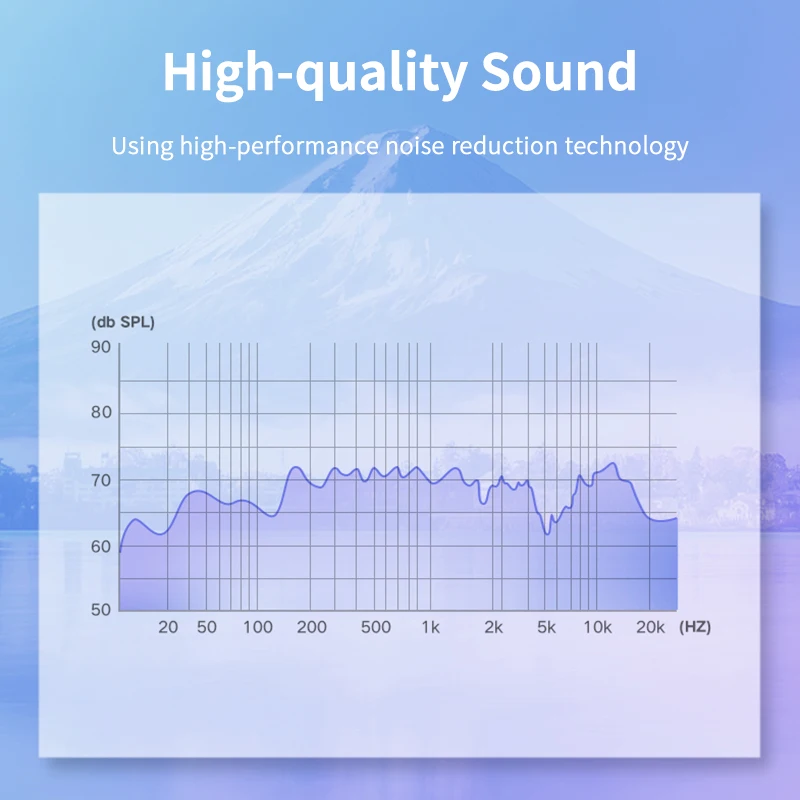 High-quality Sound

Using high-performance noise reduction technology

(db SPL)

90

80

70

60

50

20 50 100 200 500 1k 2k 5k 10k 20k (HZ)